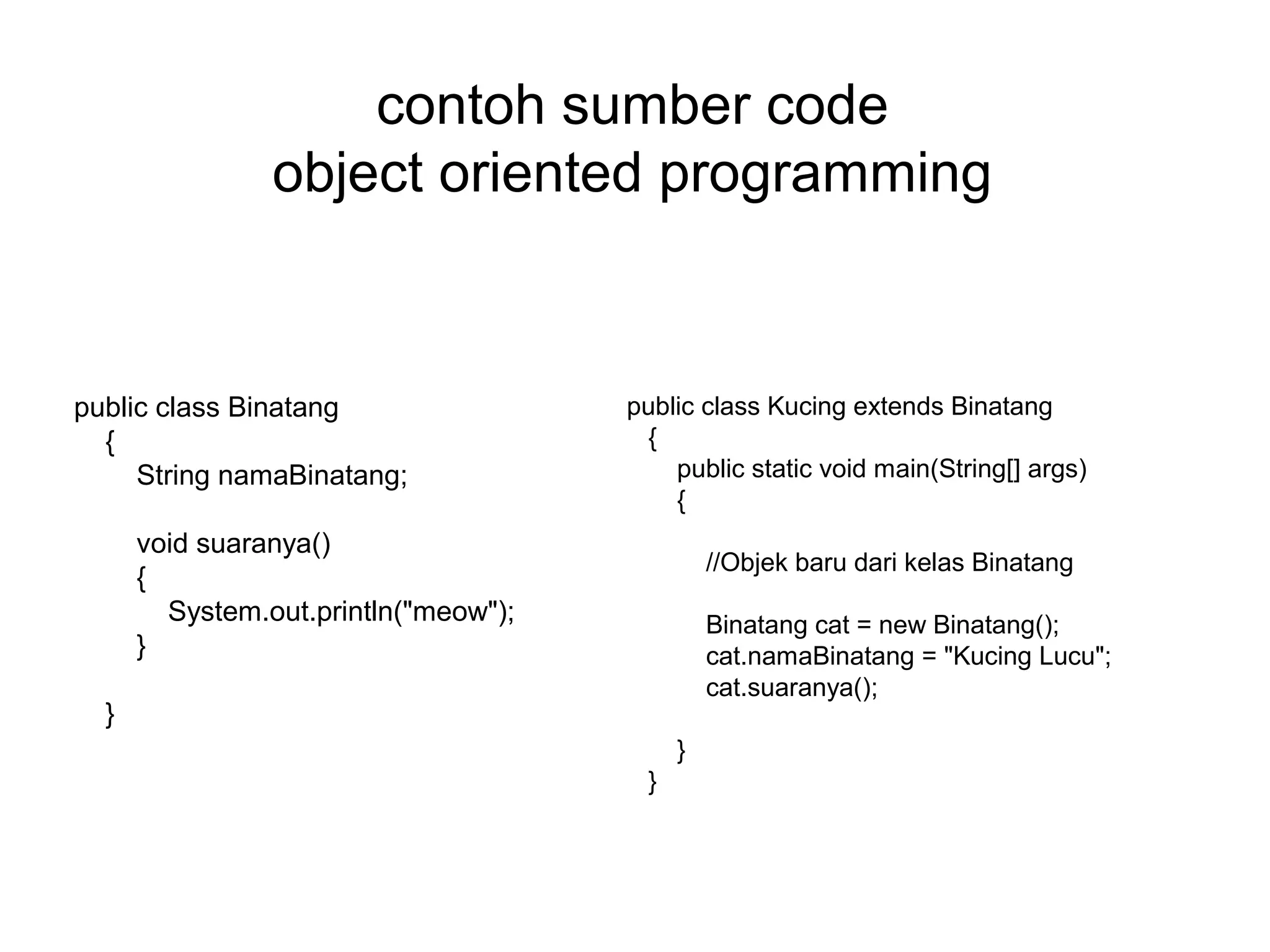 contoh sumber code
object oriented programming

public class Binatang
{
String namaBinatang;

void suaranya()
{
System.out.println("meow");
}

}

public class Kucing extends Binatang
{
public static void main(String[] args)
{

//Objek baru dari kelas Binatang

Binatang cat = new Binatang();
cat.namaBinatang = "Kucing Lucu";
cat.suaranya();

}
}